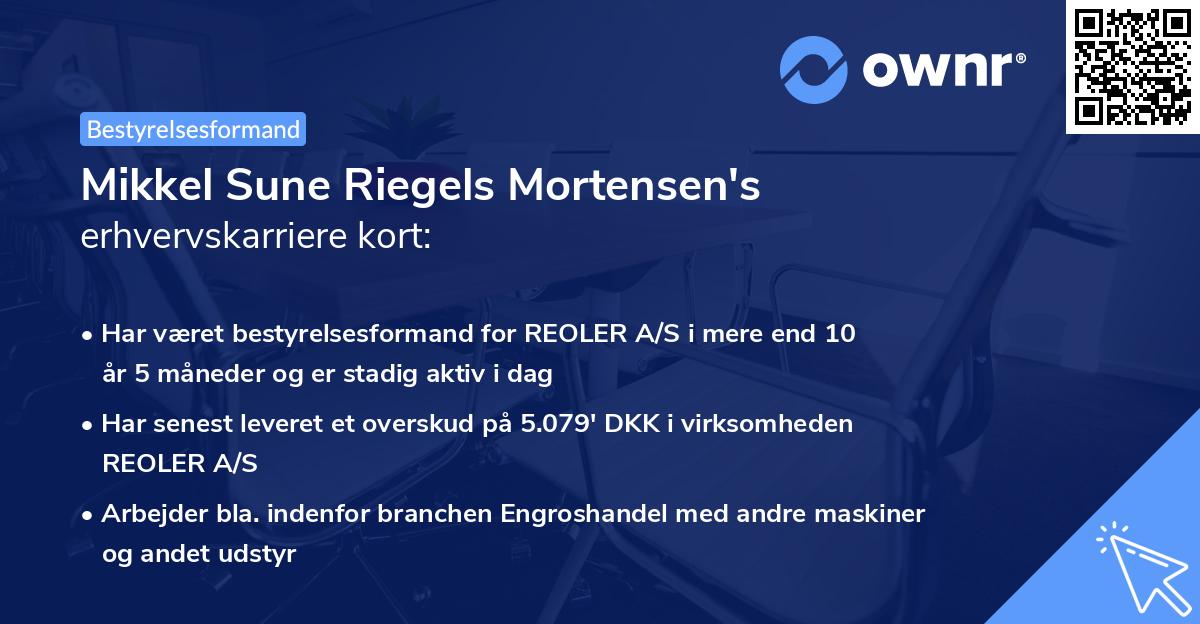 ownr®

Bestyrelsesformand

Mikkel Sune Riegels Mortensen's erhvervskarriere kort:

• Har været bestyrelsesformand for REOLER A/S i mere end 10 år 5 måneder og er stadig aktiv i dag

• Har senest leveret et overskud på 5.079' DKK i virksomheden REOLER A/S

• Arbejder bla. indenfor branchen Engroshandel med andre maskiner og andet udstyr